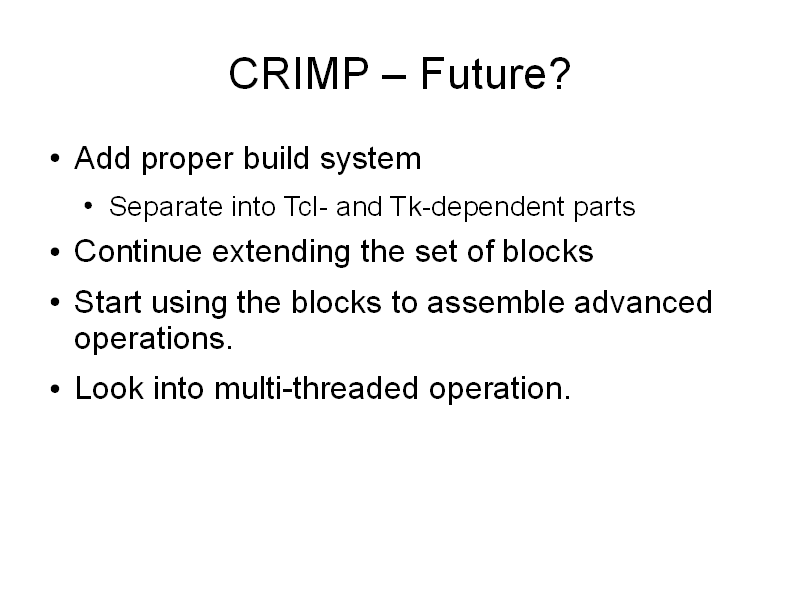 CRIMP – Future?

• Add proper build system
  • Separate into Tcl- and Tk-dependent parts
• Continue extending the set of blocks
• Start using the blocks to assemble advanced operations.
• Look into multi-threaded operation.